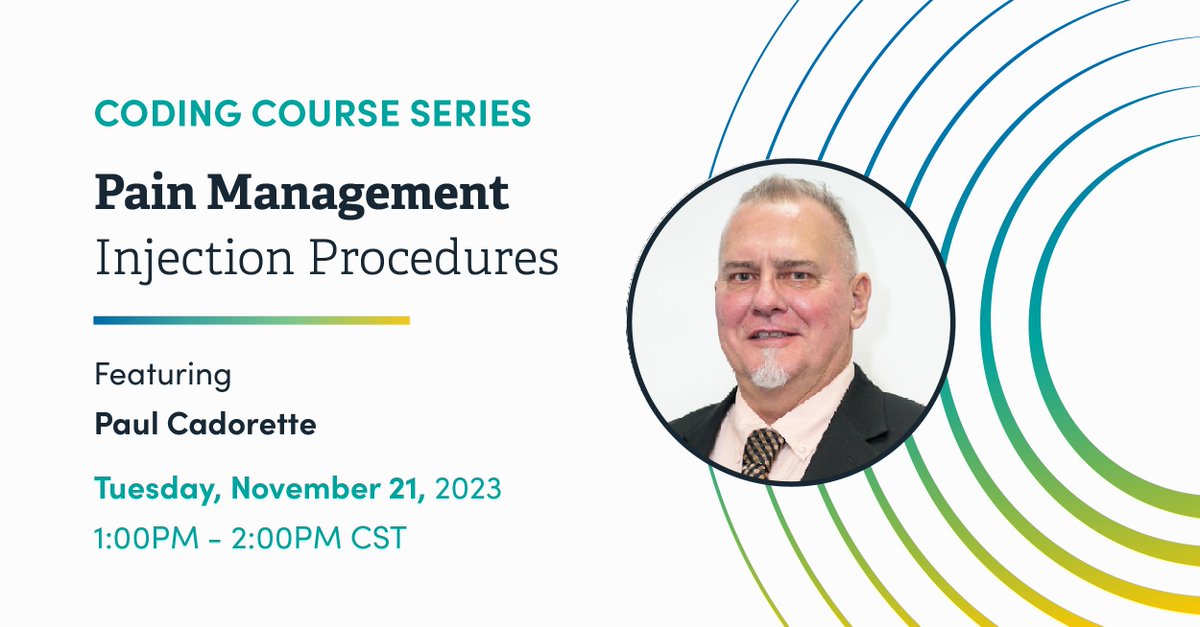 CODING COURSE SERIES

Pain Management
Injection Procedures

Featuring
Paul Cadorette

Tuesday, November 21, 2023
1:00PM - 2:00PM CST